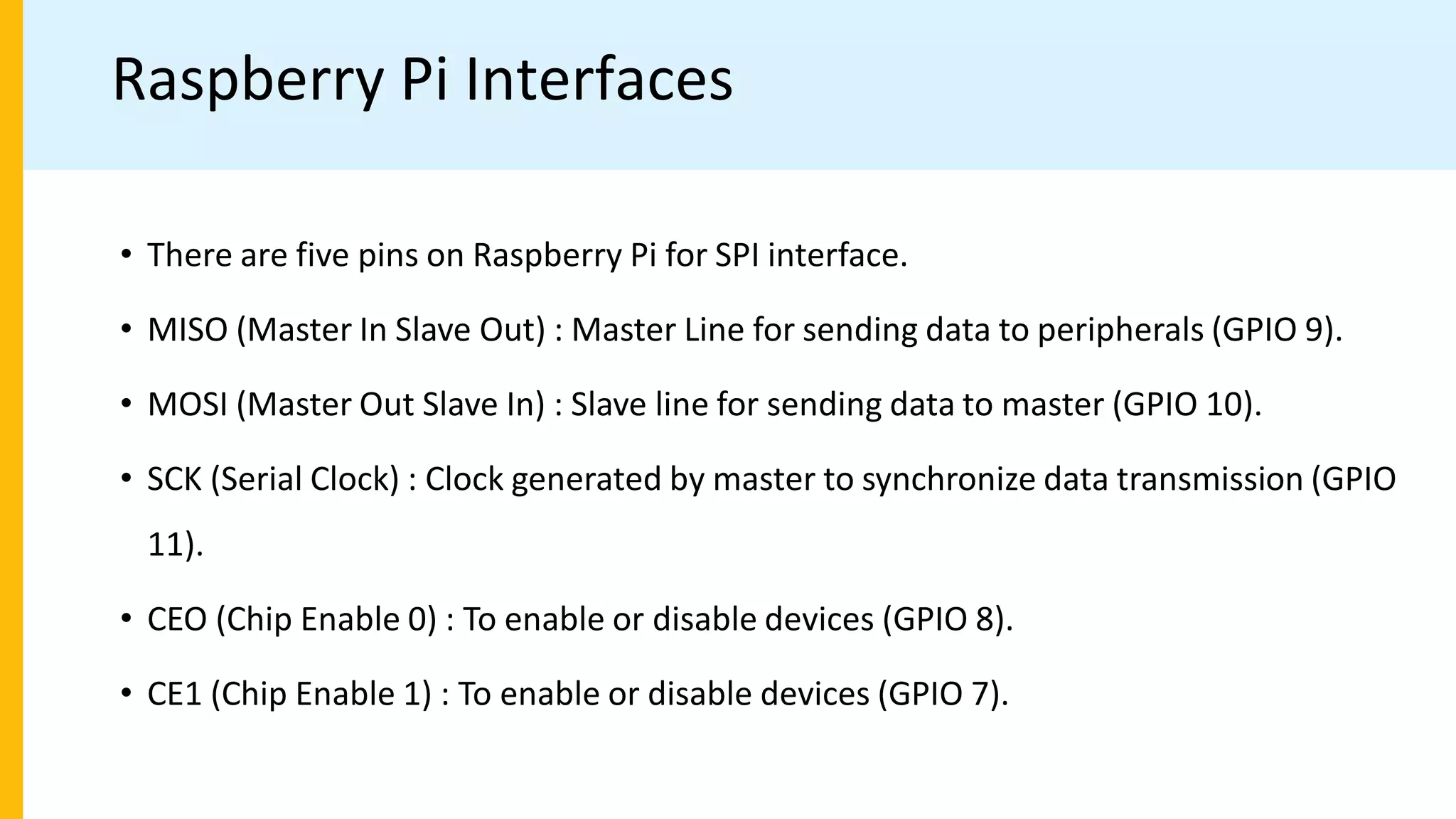 Raspberry Pi Interfaces

• There are five pins on Raspberry Pi for SPI interface.

• MISO (Master In Slave Out) : Master Line for sending data to peripherals (GPIO 9).

• MOSI (Master Out Slave In) : Slave line for sending data to master (GPIO 10).

• SCK (Serial Clock) : Clock generated by master to synchronize data transmission (GPIO 11).

• CEO (Chip Enable 0) : To enable or disable devices (GPIO 8).

• CE1 (Chip Enable 1) : To enable or disable devices (GPIO 7).